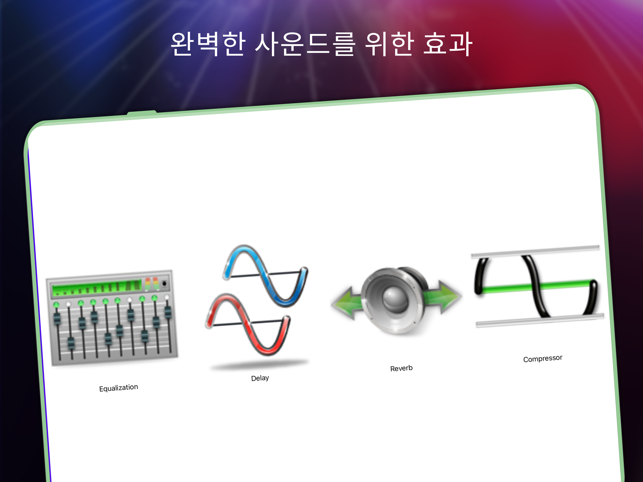 완벽한 사운드를 위한 효과

Equalization

Delay

Reverb

Compressor